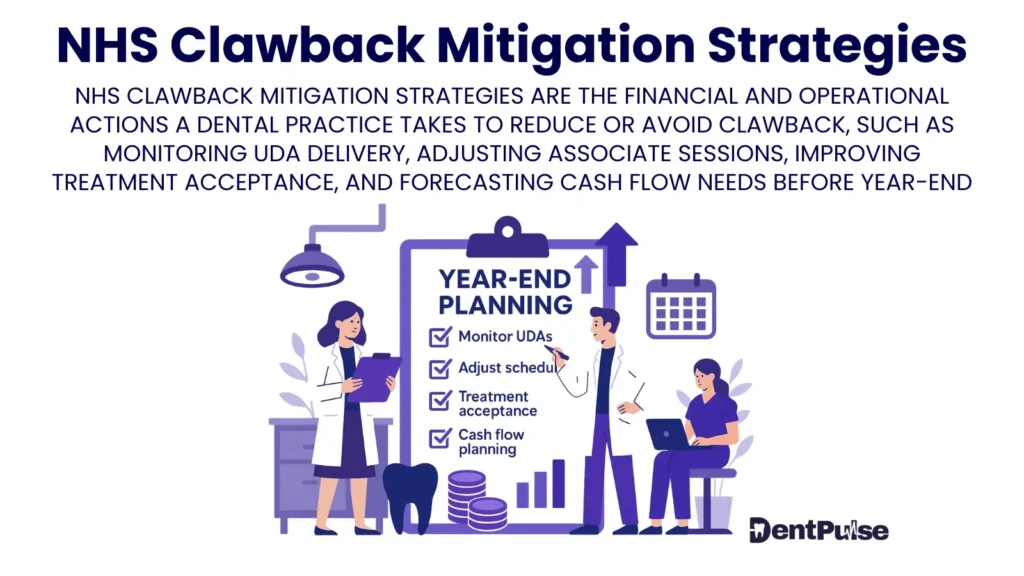 NHS Clawback Mitigation Strategies

NHS CLAWBACK MITIGATION STRATEGIES ARE THE FINANCIAL AND OPERATIONAL ACTIONS A DENTAL PRACTICE TAKES TO REDUCE OR AVOID CLAWBACK, SUCH AS MONITORING UDA DELIVERY, ADJUSTING ASSOCIATE SESSIONS, IMPROVING TREATMENT ACCEPTANCE, AND FORECASTING CASH FLOW NEEDS BEFORE YEAR-END

YEAR-END PLANNING

Monitor UDAs

Adjust schedul

Treatment acceptance

Cash flow planning

DentPulse